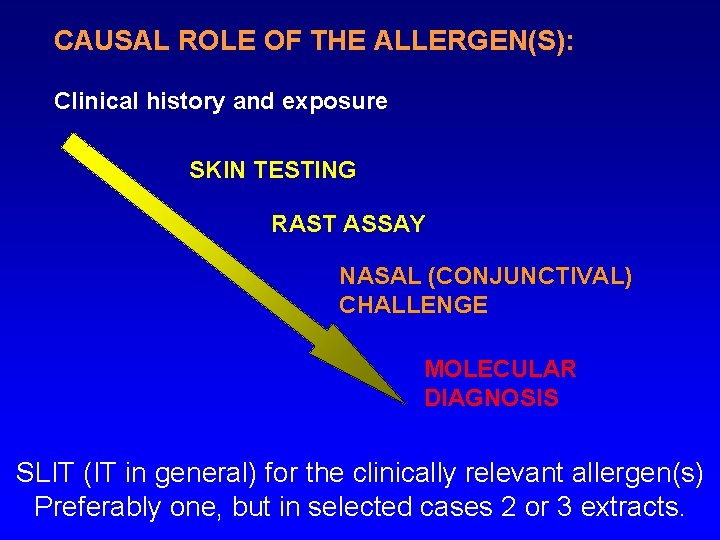 CAUSAL ROLE OF THE ALLERGEN(S):

Clinical history and exposure

SKIN TESTING

RAST ASSAY

NASAL (CONJUNCTIVAL) CHALLENGE

MOLECULAR DIAGNOSIS

SLIT (IT in general) for the clinically relevant allergen(s)
Preferably one, but in selected cases 2 or 3 extracts.